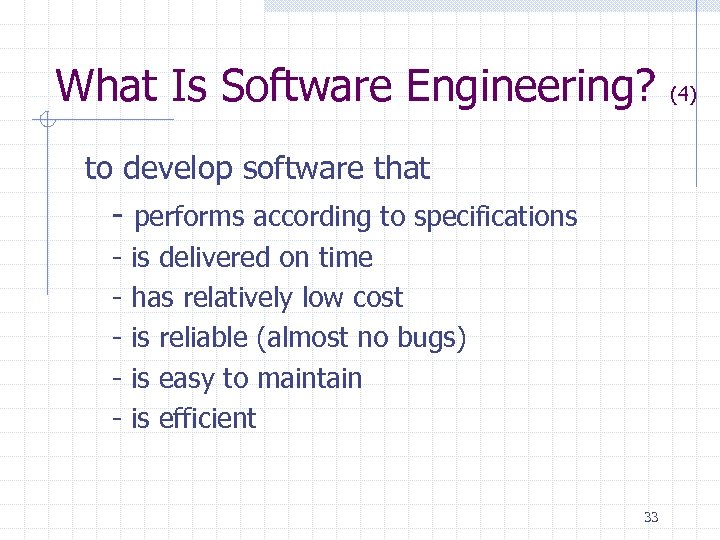 What Is Software Engineering? (4)

to develop software that

- performs according to specifications
- is delivered on time
- has relatively low cost
- is reliable (almost no bugs)
- is easy to maintain
- is efficient

33